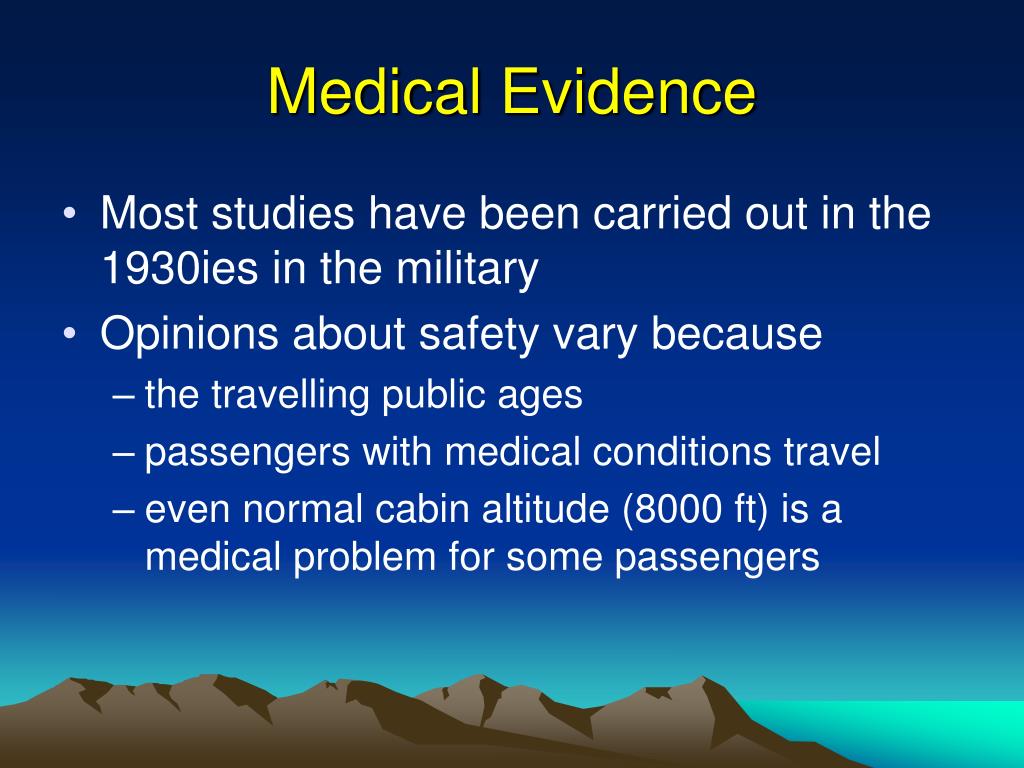 Medical Evidence

• Most studies have been carried out in the 1930ies in the military
• Opinions about safety vary because
– the travelling public ages
– passengers with medical conditions travel
– even normal cabin altitude (8000 ft) is a medical problem for some passengers